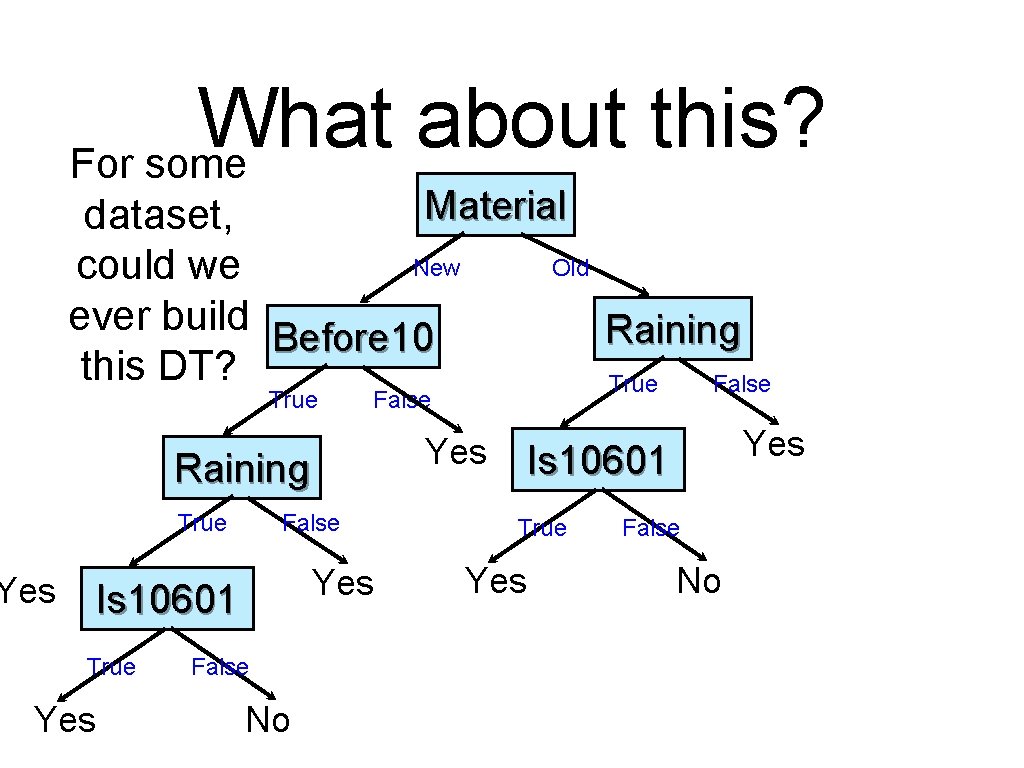 What about this?

For some dataset, could we ever build this DT?

Material

New

Old

Before10

Raining

True

False

True

False

Raining

Yes

Is10601

Yes

True

False

True

False

Yes

Is10601

Yes

Yes

No

True

False

Yes

No